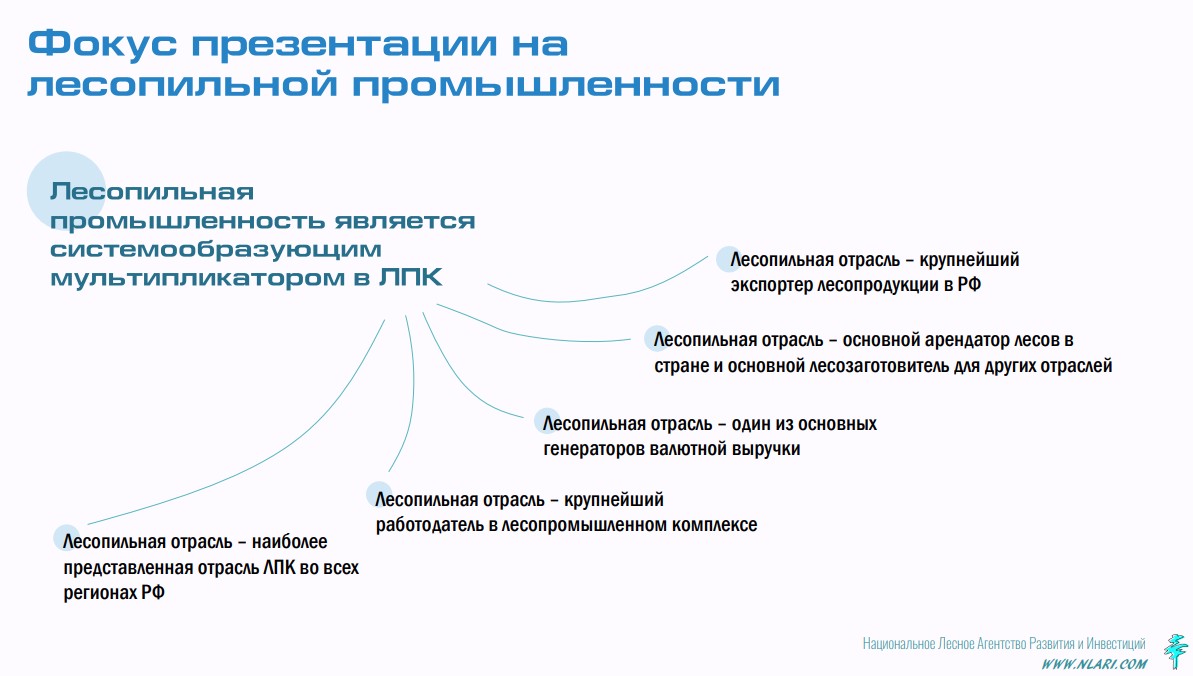 Фокус презентации на лесопильной промышленности

Лесопильная промышленность является системообразующим мультипликатором в ЛПК

Лесопильная отрасль – крупнейший экспортер лесопродукции в РФ

Лесопильная отрасль – основной арендатор лесов в стране и основной лесозаготовитель для других отраслей

Лесопильная отрасль – один из основных генераторов валютной выручки

Лесопильная отрасль – крупнейший работодатель в лесопромышленном комплексе

Лесопильная отрасль – наиболее представленная отрасль ЛПК во всех регионах РФ

Национальное Лесное Агентство Развития и Инвестиций
WWW.NLARI.COM